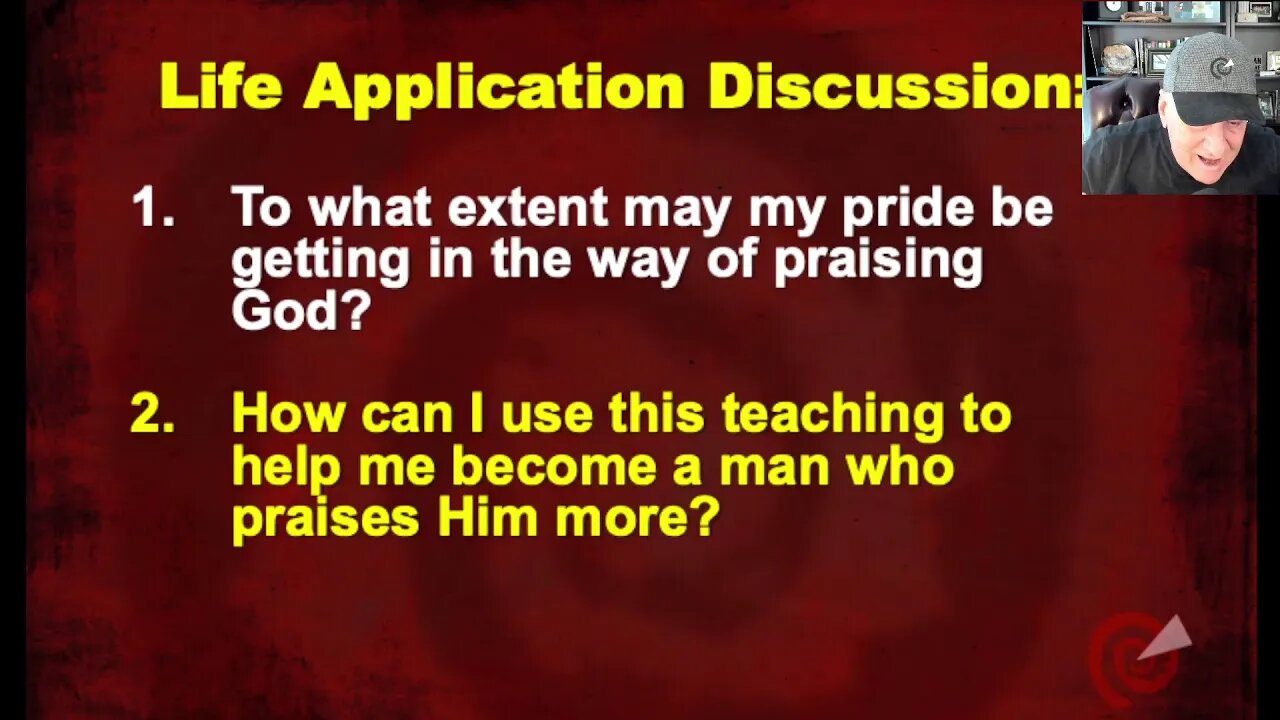 Life Application Discussion:

1. To what extent may my pride be getting in the way of praising God?

2. How can I use this teaching to help me become a man who praises Him more?